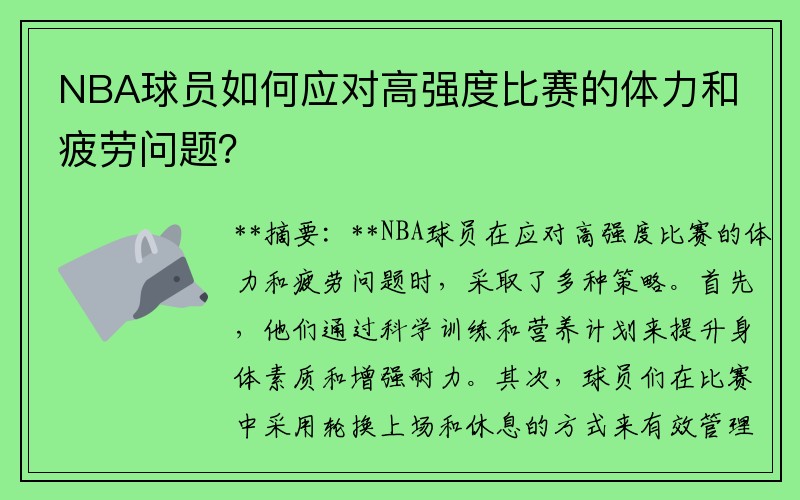 NBA球员如何应对高强度比赛的体力和疲劳问题？

**摘要：**NBA球员在应对高强度比赛的体力和疲劳问题时，采取了多种策略。首先，他们通过科学训练和营养计划来提升身体素质和增强耐力。其次，球员们在比赛中采用轮换上场和休息的方式来有效管理